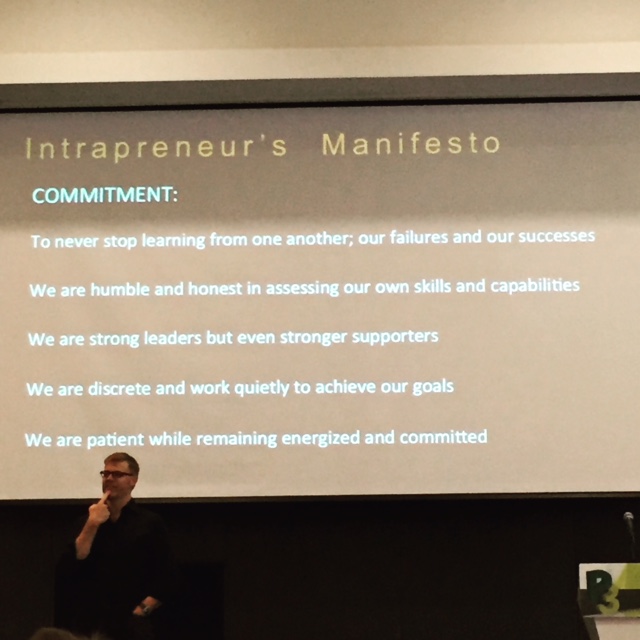 Intrapreneur's Manifesto

COMMITMENT:

To never stop learning from one another; our failures and our successes

We are humble and honest in assessing our own skills and capabilities

We are strong leaders but even stronger supporters

We are discrete and work quietly to achieve our goals

We are patient while remaining energized and committed

P3